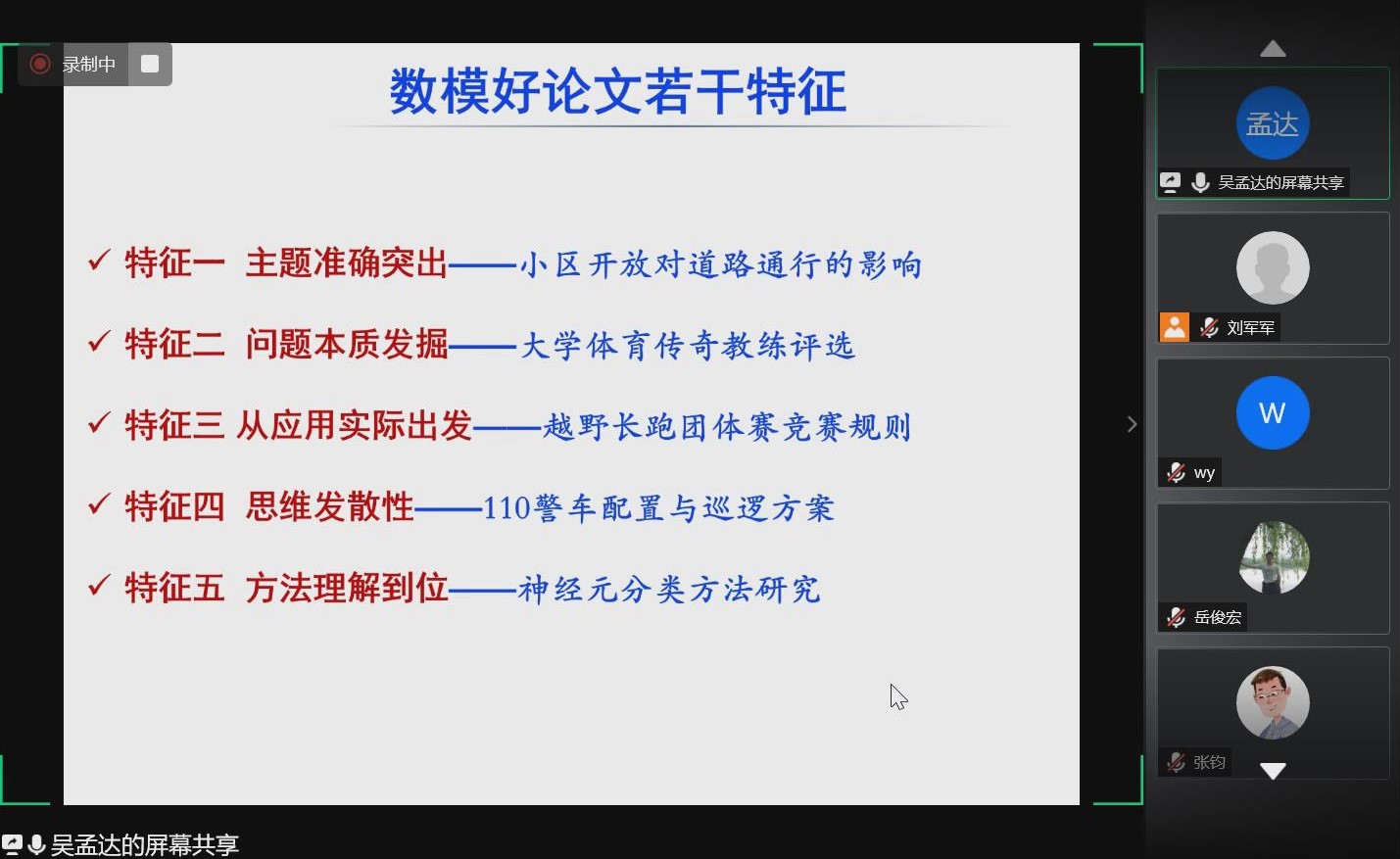 录制中

数模好论文若干特征

✓ 特征一 主题准确突出——小区开放对道路通行的影响

✓ 特征二 问题本质发掘——大学体育传奇教练评选

✓ 特征三 从应用实际出发——越野长跑团体赛竞赛规则

✓ 特征四 思维发散性——110警车配置与巡逻方案

✓ 特征五 方法理解到位——神经元分类方法研究

吴孟达的屏幕共享

孟达
吴孟达的屏幕共享

刘军军

W
wy

岳俊宏

张钧